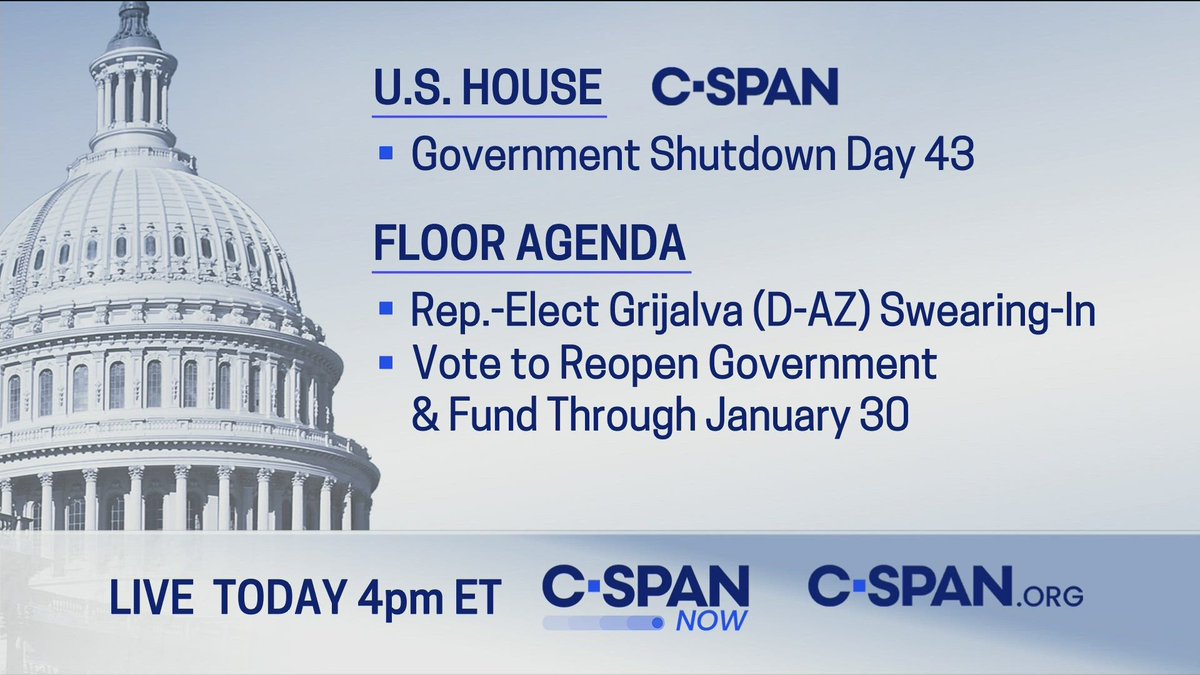 U.S. HOUSE C-SPAN

▪ Government Shutdown Day 43

FLOOR AGENDA

▪ Rep.-Elect Grijalva (D-AZ) Swearing-In
▪ Vote to Reopen Government & Fund Through January 30

LIVE TODAY 4pm ET C-SPAN NOW C-SPAN.ORG